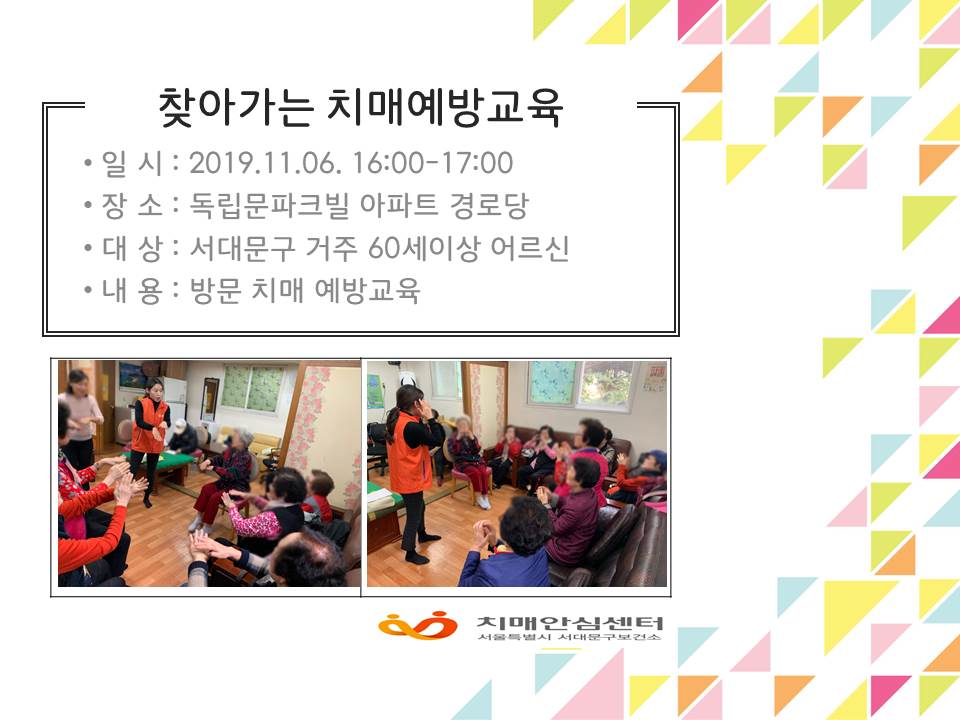 찾아가는 치매예방교육

• 일 시 : 2019.11.06. 16:00-17:00
• 장 소 : 독립문파크빌 아파트 경로당
• 대 상 : 서대문구 거주 60세이상 어르신
• 내 용 : 방문 치매 예방교육

치매안심센터
서울특별시 서대문구보건소